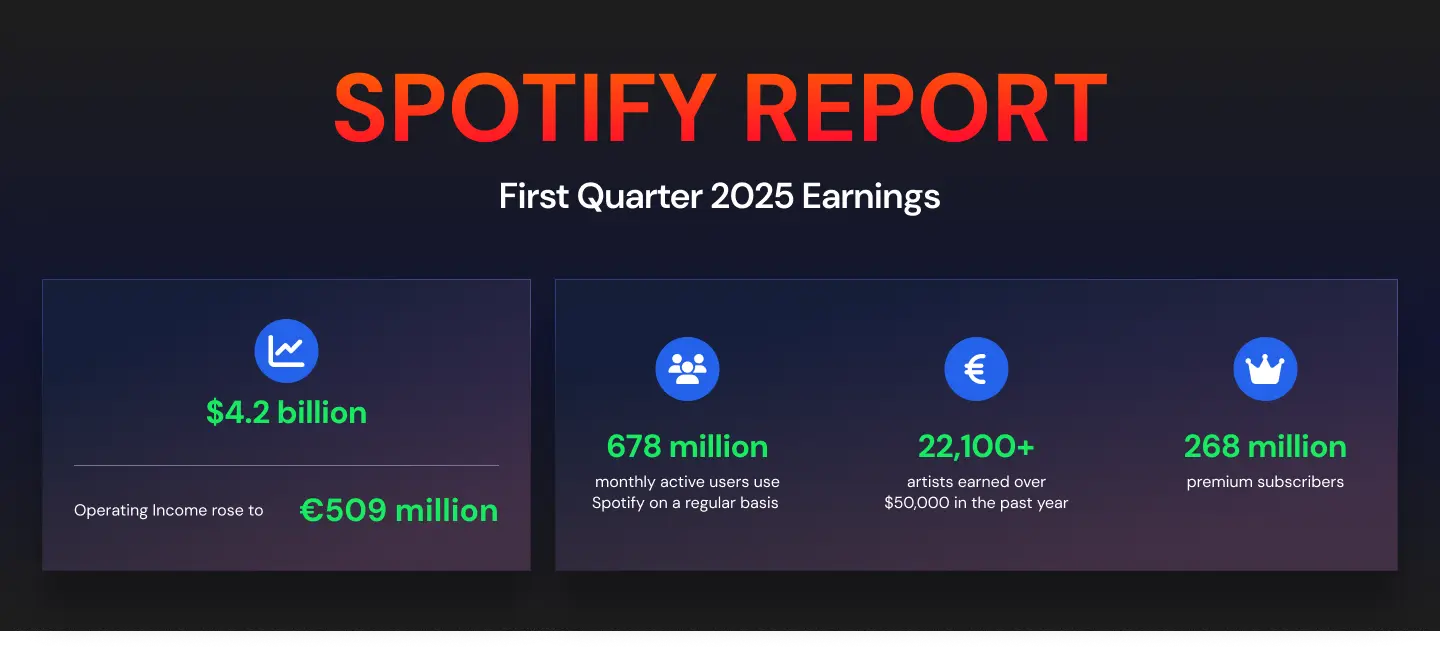 SPOTIFY REPORT

First Quarter 2025 Earnings

$4.2 billion

Operating Income rose to €509 million

678 million
monthly active users use Spotify on a regular basis

22,100+
artists earned over $50,000 in the past year

268 million
premium subscribers